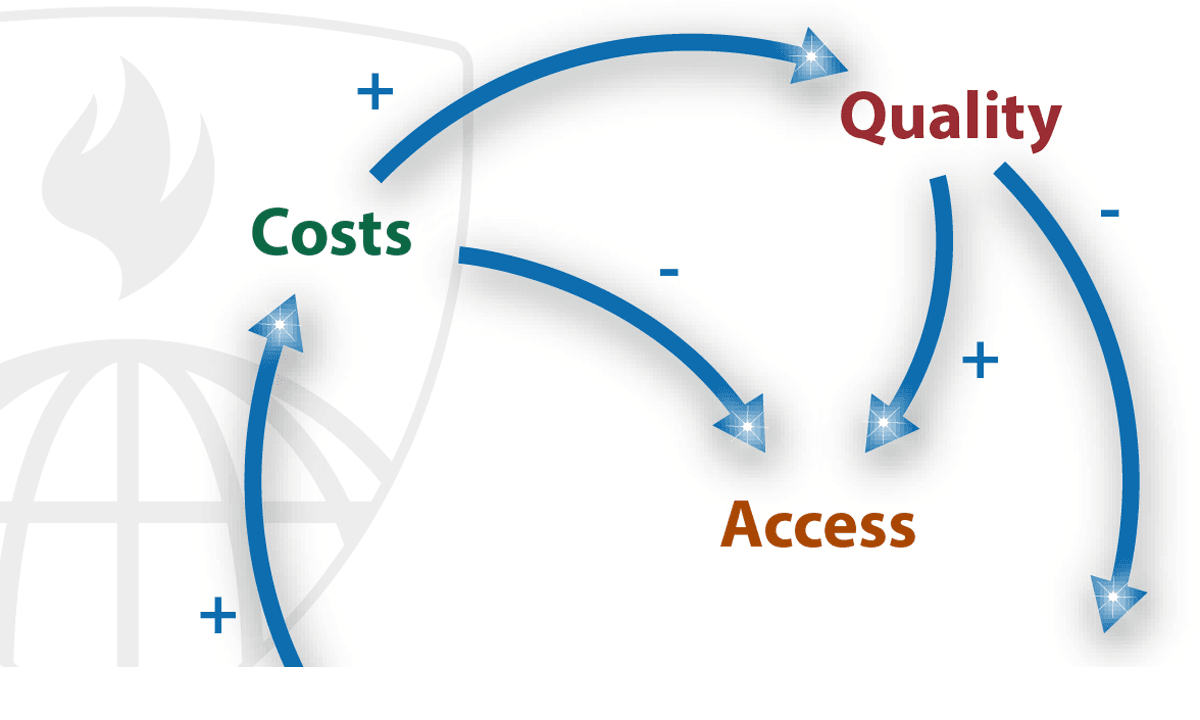 +

Quality

Costs

-

-

+

Access

+